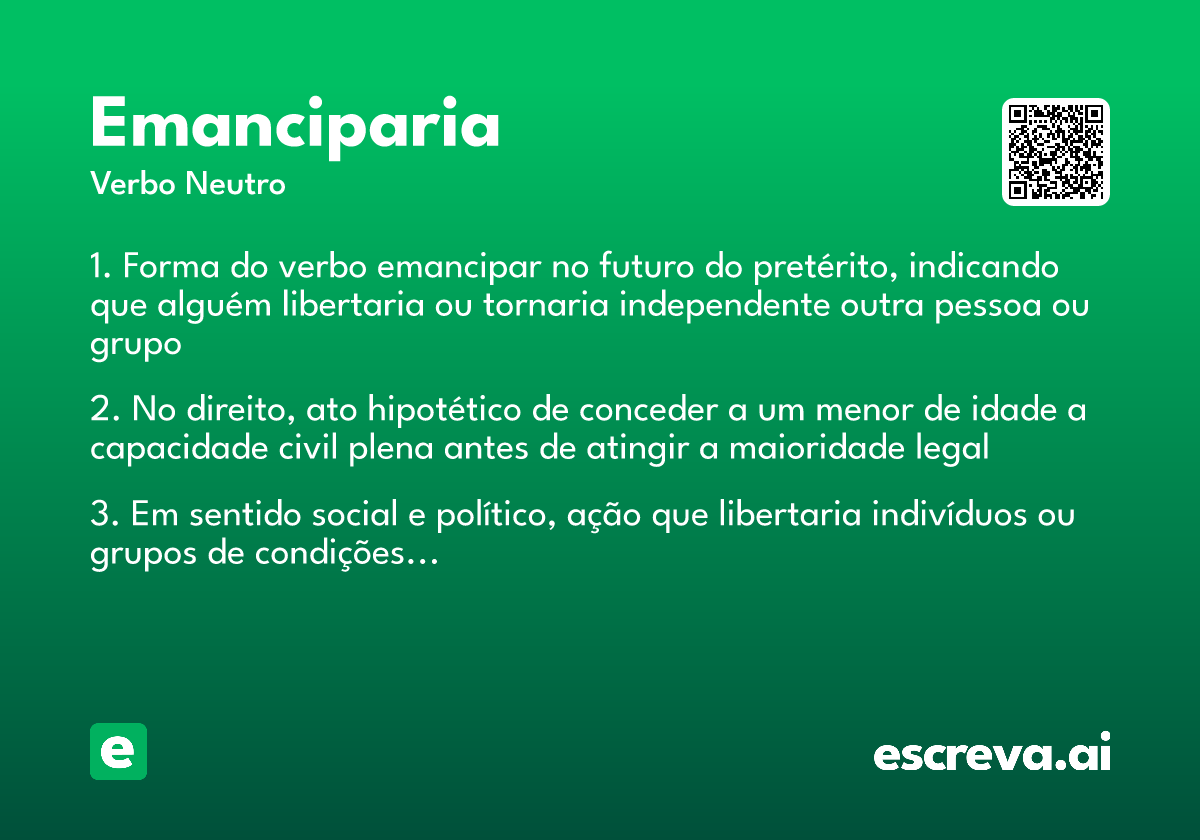 Emanciparia
Verbo Neutro

1. Forma do verbo emancipar no futuro do pretérito, indicando que alguém libertaria ou tornaria independente outra pessoa ou grupo

2. No direito, ato hipotético de conceder a um menor de idade a capacidade civil plena antes de atingir a maioridade legal

3. Em sentido social e político, ação que libertaria indivíduos ou grupos de condições...

e

escreva.ai